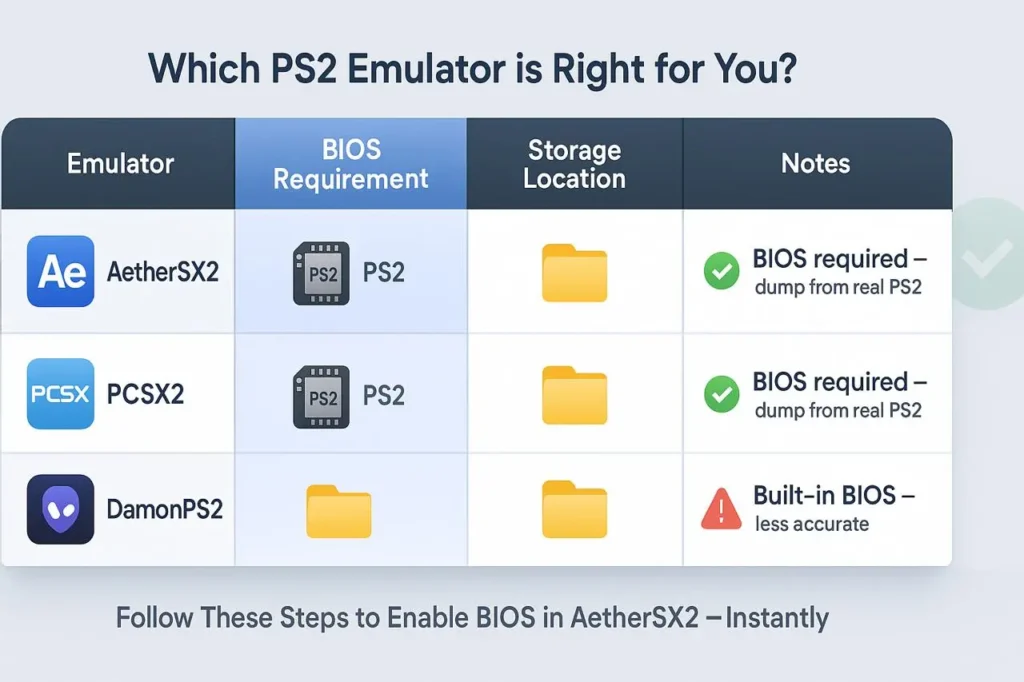 Which PS2 Emulator is Right for You?

| Emulator | BIOS Requirement | Storage Location | Notes |
|---|---|---|---|
| Ae AetherSX2 | PS2 PS2 | | BIOS required – dump from real PS2 |
| PCSX PCSX2 | PS2 PS2 | | BIOS required – dump from real PS2 |
| DamonPS2 | | | Built-in BIOS – less accurate |

Follow These Steps to Enable BIOS in AetherSX2 – Instantly